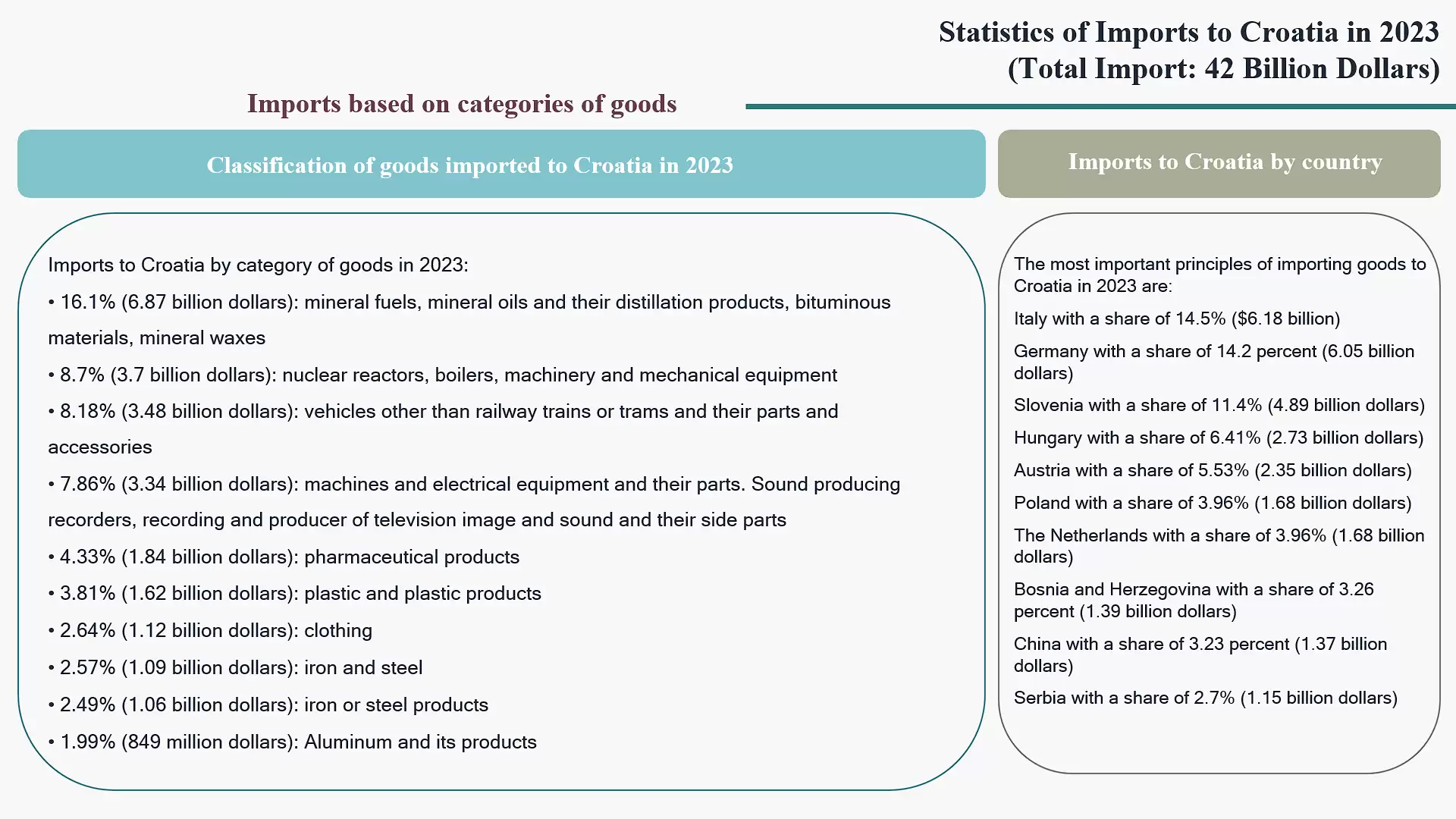 Statistics of Imports to Croatia in 2023
(Total Import: 42 Billion Dollars)

Imports based on categories of goods

Classification of goods imported to Croatia in 2023

Imports to Croatia by category of goods in 2023:

• 16.1% (6.87 billion dollars): mineral fuels, mineral oils and their distillation products, bituminous materials, mineral waxes

• 8.7% (3.7 billion dollars): nuclear reactors, boilers, machinery and mechanical equipment

• 8.18% (3.48 billion dollars): vehicles other than railway trains or trams and their parts and accessories

• 7.86% (3.34 billion dollars): machines and electrical equipment and their parts. Sound producing recorders, recording and producer of television image and sound and their side parts

• 4.33% (1.84 billion dollars): pharmaceutical products

• 3.81% (1.62 billion dollars): plastic and plastic products

• 2.64% (1.12 billion dollars): clothing

• 2.57% (1.09 billion dollars): iron and steel

• 2.49% (1.06 billion dollars): iron or steel products

• 1.99% (849 million dollars): Aluminum and its products

Imports to Croatia by country

The most important principles of importing goods to Croatia in 2023 are:

Italy with a share of 14.5% ($6.18 billion)

Germany with a share of 14.2 percent (6.05 billion dollars)

Slovenia with a share of 11.4% (4.89 billion dollars)

Hungary with a share of 6.41% (2.73 billion dollars)

Austria with a share of 5.53% (2.35 billion dollars)

Poland with a share of 3.96% (1.68 billion dollars)

The Netherlands with a share of 3.96% (1.68 billion dollars)

Bosnia and Herzegovina with a share of 3.26 percent (1.39 billion dollars)

China with a share of 3.23 percent (1.37 billion dollars)

Serbia with a share of 2.7% (1.15 billion dollars)